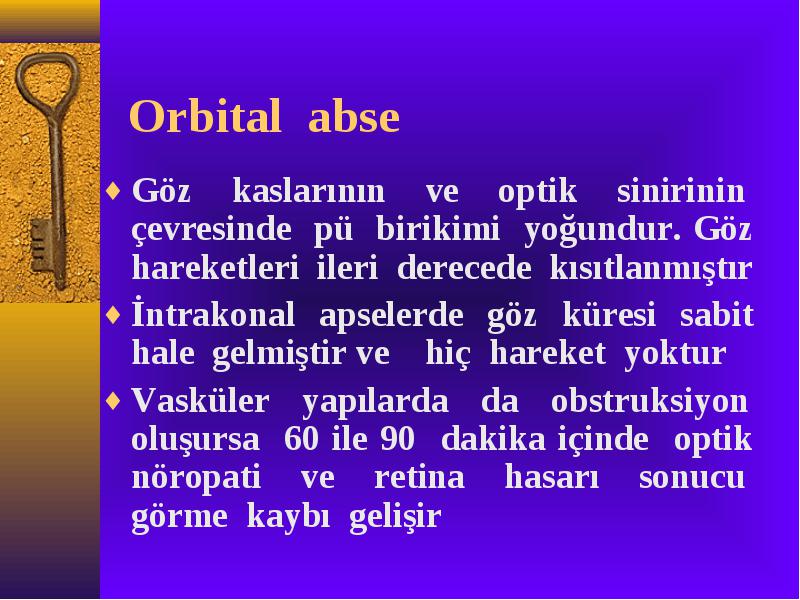 Orbital abse

♦ Göz kaslarının ve optik sinirinin çevresinde pü birikimi yoğundur. Göz hareketleri ileri derecede kısıtlanmıştır

♦ İntrakonal apselerde göz küresi sabit hale gelmiştir ve hiç hareket yoktur

♦ Vasküler yapılarda da obstruksiyon oluşursa 60 ile 90 dakika içinde optik nöropati ve retina hasarı sonucu görme kaybı gelişir